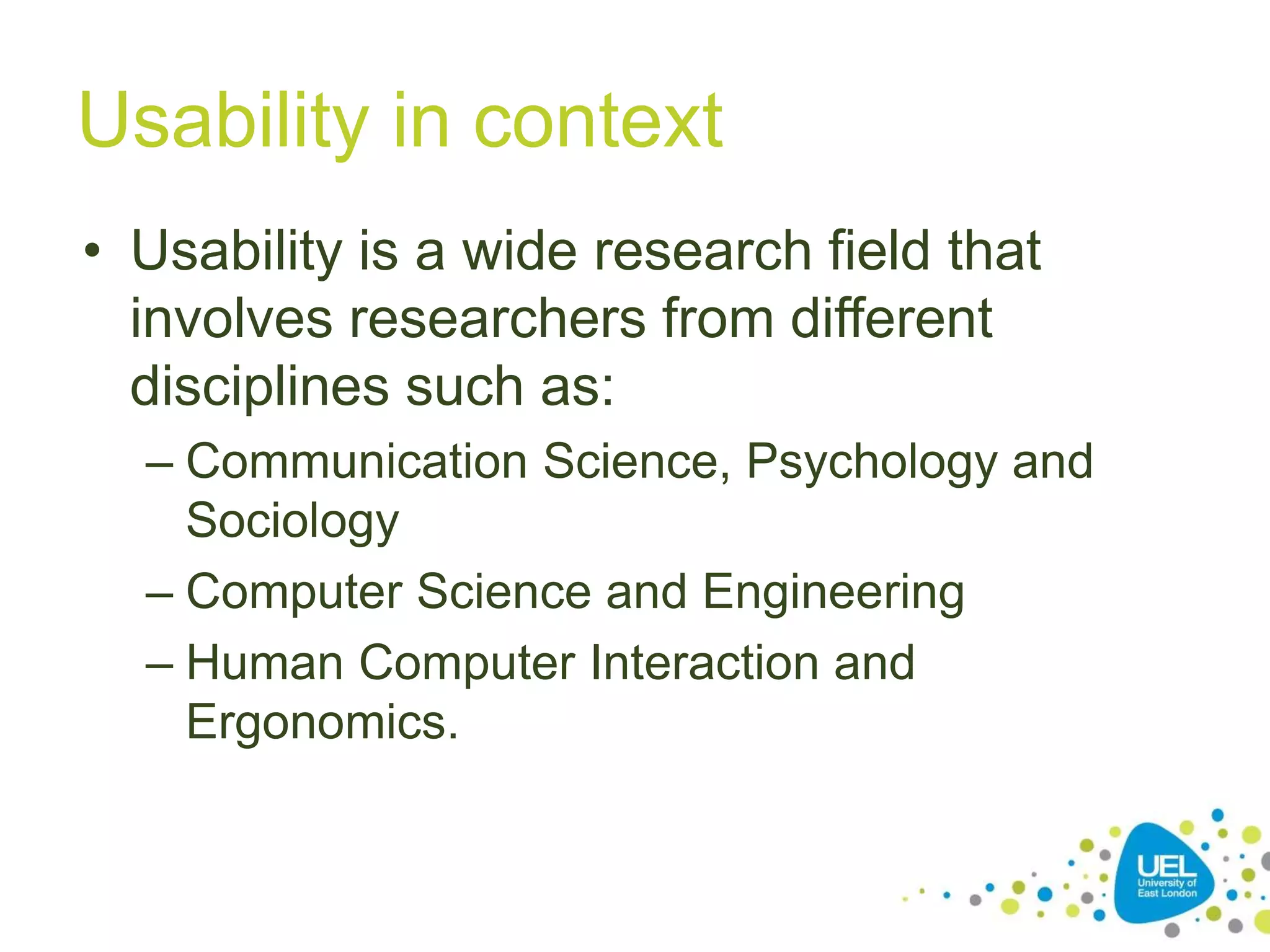 Usability in context

• Usability is a wide research field that involves researchers from different disciplines such as:
– Communication Science, Psychology and Sociology
– Computer Science and Engineering
– Human Computer Interaction and Ergonomics.

UEL
University of East London